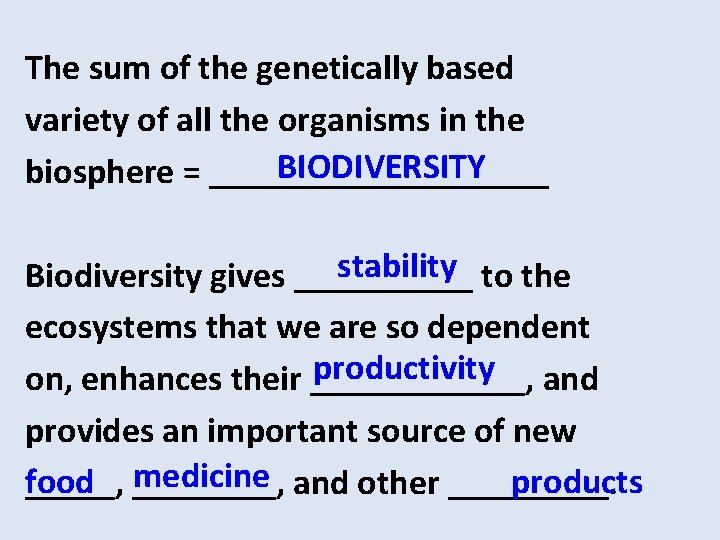 The sum of the genetically based variety of all the organisms in the biosphere = BIODIVERSITY

Biodiversity gives stability to the ecosystems that we are so dependent on, enhances their productivity, and provides an important source of new food, medicine, and other products